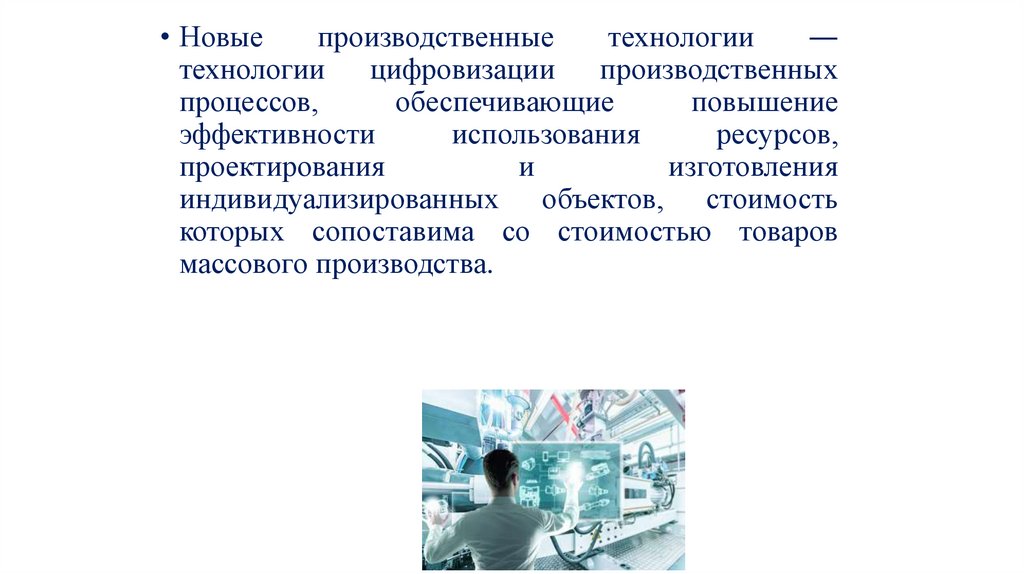 • Новые производственные технологии — технологии цифровизации производственных процессов, обеспечивающие повышение эффективности использования ресурсов, проектирования и изготовления индивидуализированных объектов, стоимость которых сопоставима со стоимостью товаров массового производства.